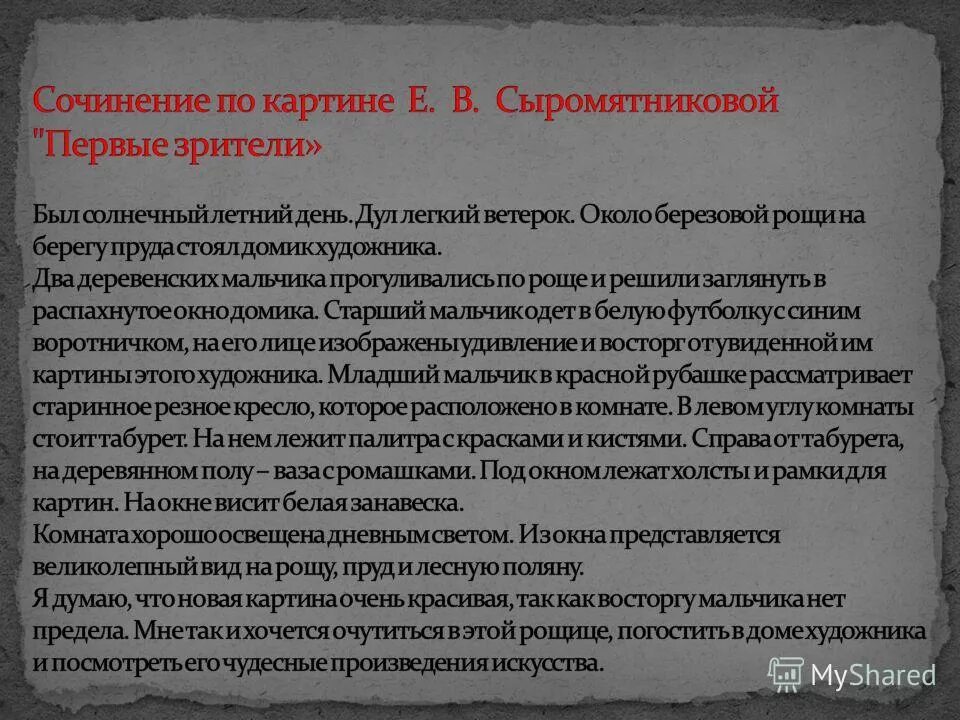 Сочинение по картине Е. В. Сыромятниковой "Первые зрители»

Был солнечный летний день. Дул легкий ветерок. Около березовой рощи на берегу пруда стоял домик художника.
Два деревенских мальчика прогуливались по роще и решили заглянуть в распахнутое окно домика. Старший мальчик одет в белую футболку с синим воротничком, на его лице изображены удивление и восторг от увиденной им картины этого художника. Младший мальчик в красной рубашке рассматривает старинное резное кресло, которое расположено в комнате. В левом углу комнаты стоит табурет. На нем лежит палитра с красками и кистями. Справа от табурета, на деревянном полу – ваза с ромашками. Под окном лежат холсты и рамки для картин. На окне висит белая занавеска.
Комната хорошо освещена дневным светом. Из окна представляется великолепный вид на рощу, пруд и лесную поляну.
Я думаю, что новая картина очень красивая, так как восторгу мальчика нет предела. Мне так и хочется очутиться в этой рощице, погостить в доме художника и посмотреть его чудесные произведения искусства.

MyShared